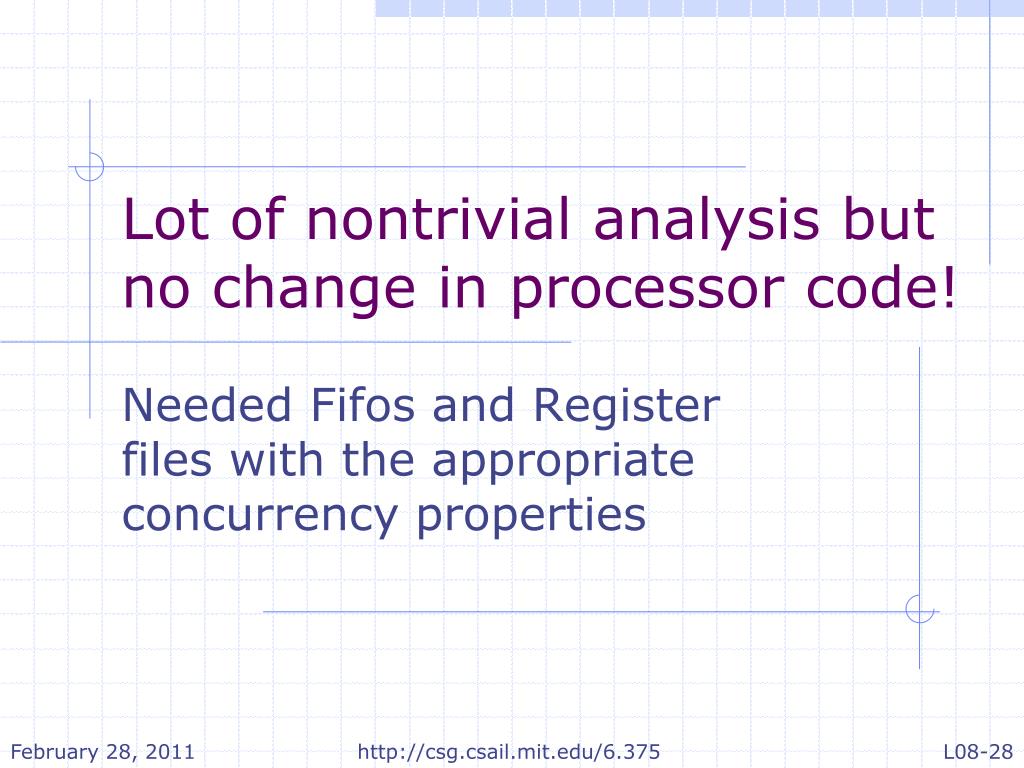 Lot of nontrivial analysis but no change in processor code!

Needed Fifos and Register files with the appropriate concurrency properties

February 28, 2011

http://csg.csail.mit.edu/6.375

L08-28